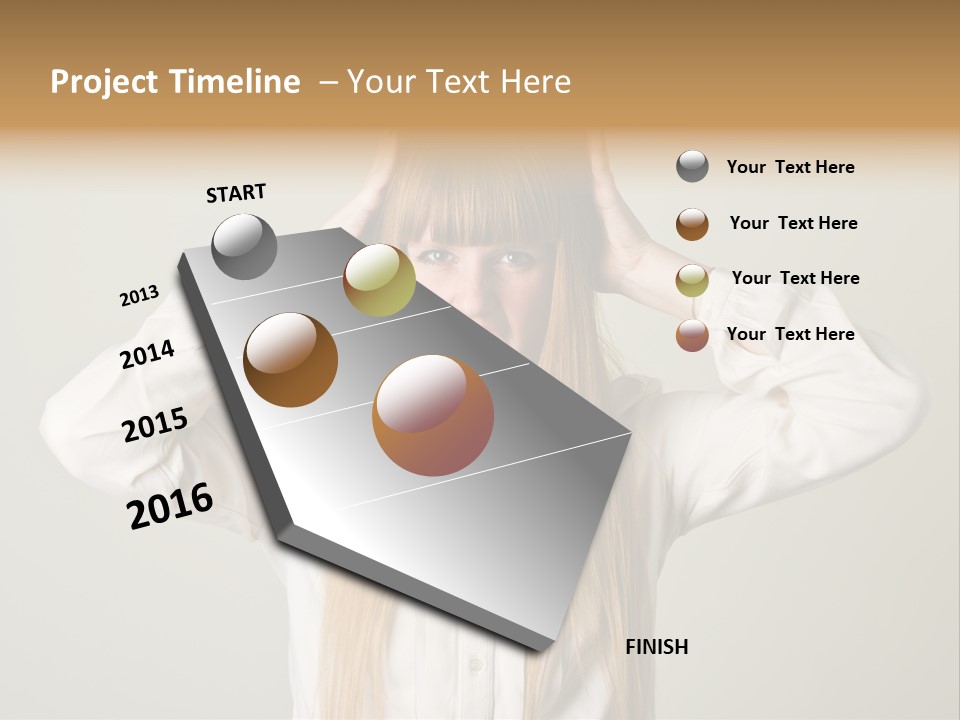 Project Timeline – Your Text Here

START

2013

2014

2015

2016

FINISH

Your Text Here

Your Text Here

Your Text Here

Your Text Here